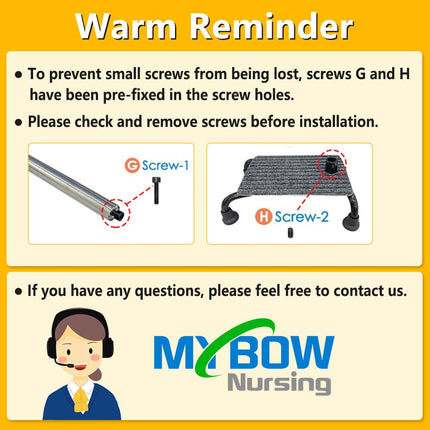 Warm Reminder

● To prevent small screws from being lost, screws G and H have been pre-fixed in the screw holes.

● Please check and remove screws before installation.

G Screw-1

H Screw-2

● If you have any questions, please feel free to contact us.

MYBOW
Nursing